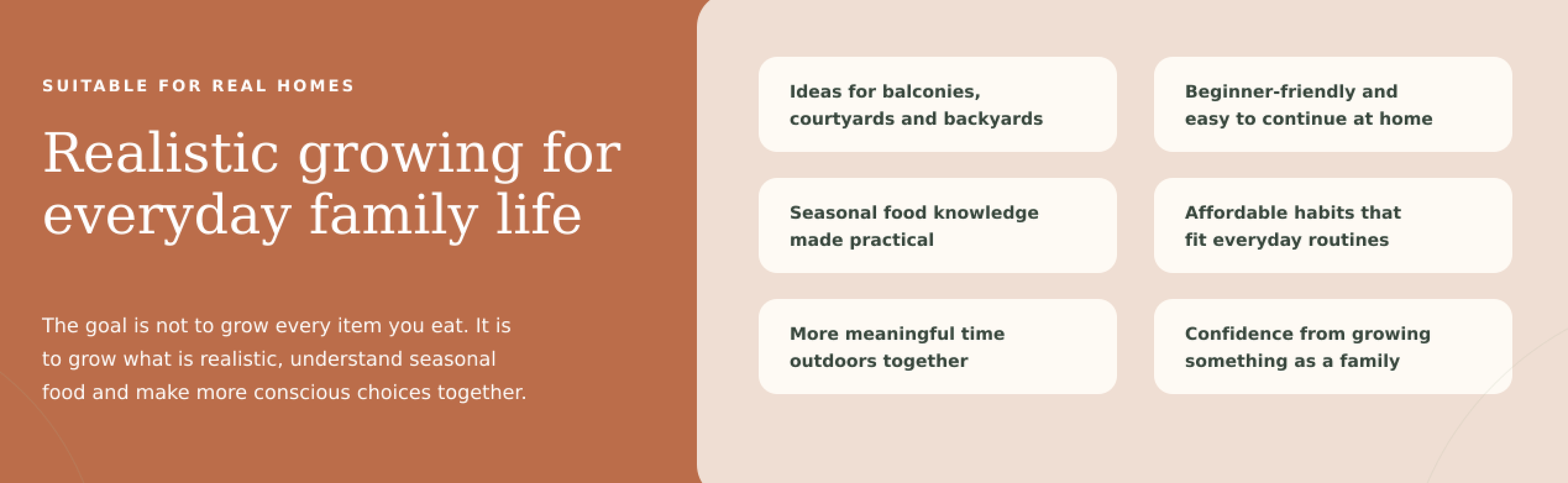 SUITABLE FOR REAL HOMES

Realistic growing for everyday family life

The goal is not to grow every item you eat. It is to grow what is realistic, understand seasonal food and make more conscious choices together.

Ideas for balconies, courtyards and backyards

Beginner-friendly and easy to continue at home

Seasonal food knowledge made practical

Affordable habits that fit everyday routines

More meaningful time outdoors together

Confidence from growing something as a family